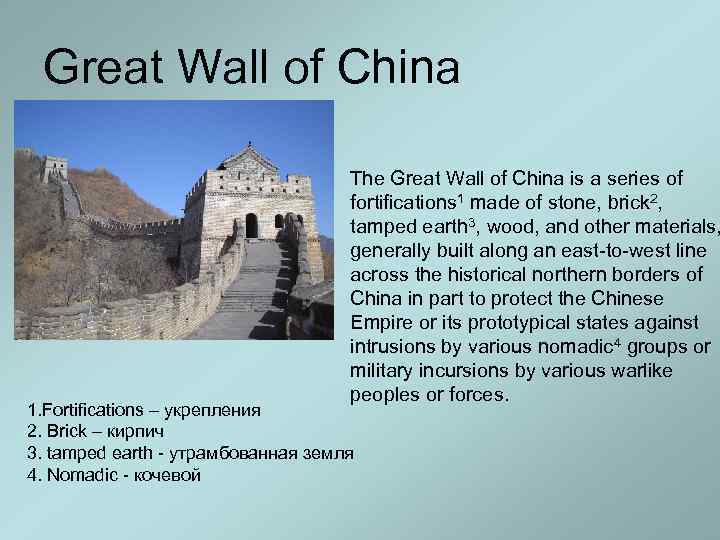 Great Wall of China

The Great Wall of China is a series of fortifications$^1$ made of stone, brick$^2$, tamped earth$^3$, wood, and other materials, generally built along an east-to-west line across the historical northern borders of China in part to protect the Chinese Empire or its prototypical states against intrusions by various nomadic$^4$ groups or military incursions by various warlike peoples or forces.

1.Fortifications – укрепления
2. Brick – кирпич
3. tamped earth - утрамбованная земля
4. Nomadic - кочевой